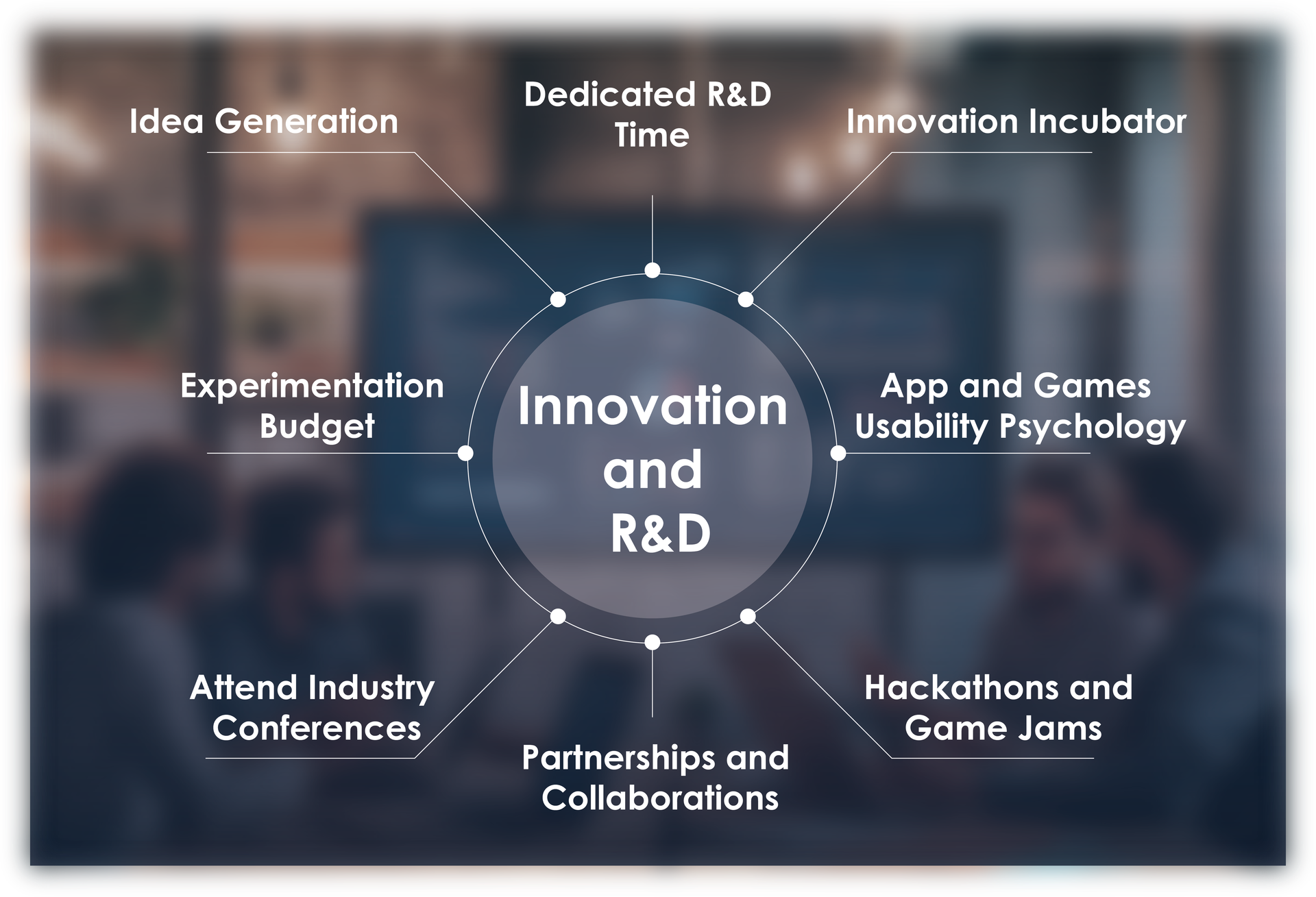 Idea Generation

Dedicated R&D Time

Innovation Incubator

Experimentation Budget

Innovation and R&D

App and Games Usability Psychology

Attend Industry Conferences

Partnerships and Collaborations

Hackathons and Game Jams